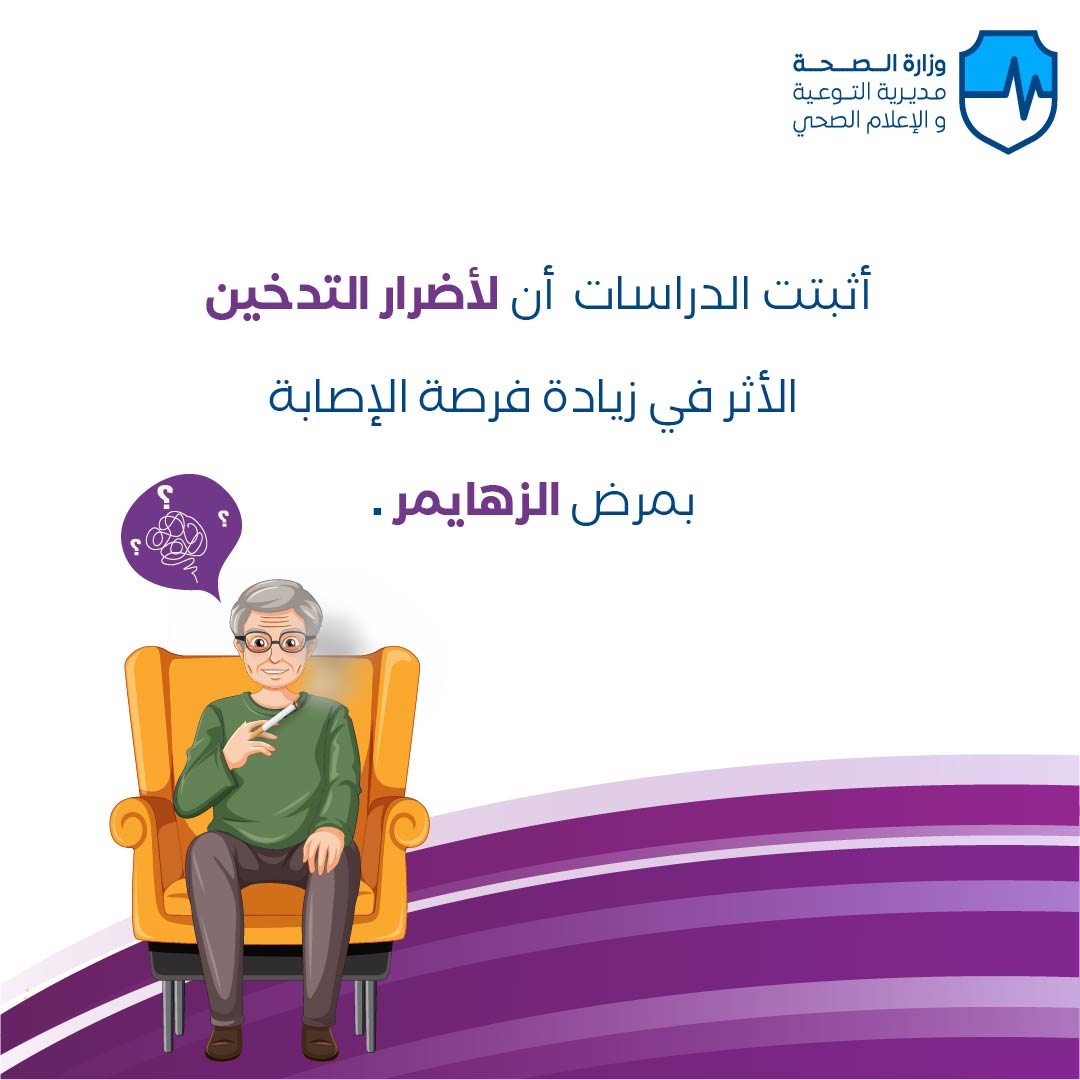 وزارة الصحة
مديرية التوعية
و الإعلام الصحي

أثبتت الدراسات أن لأضرار التدخين الأثر في زيادة فرصة الإصابة بمرض الزهايمر .

؟
؟
؟